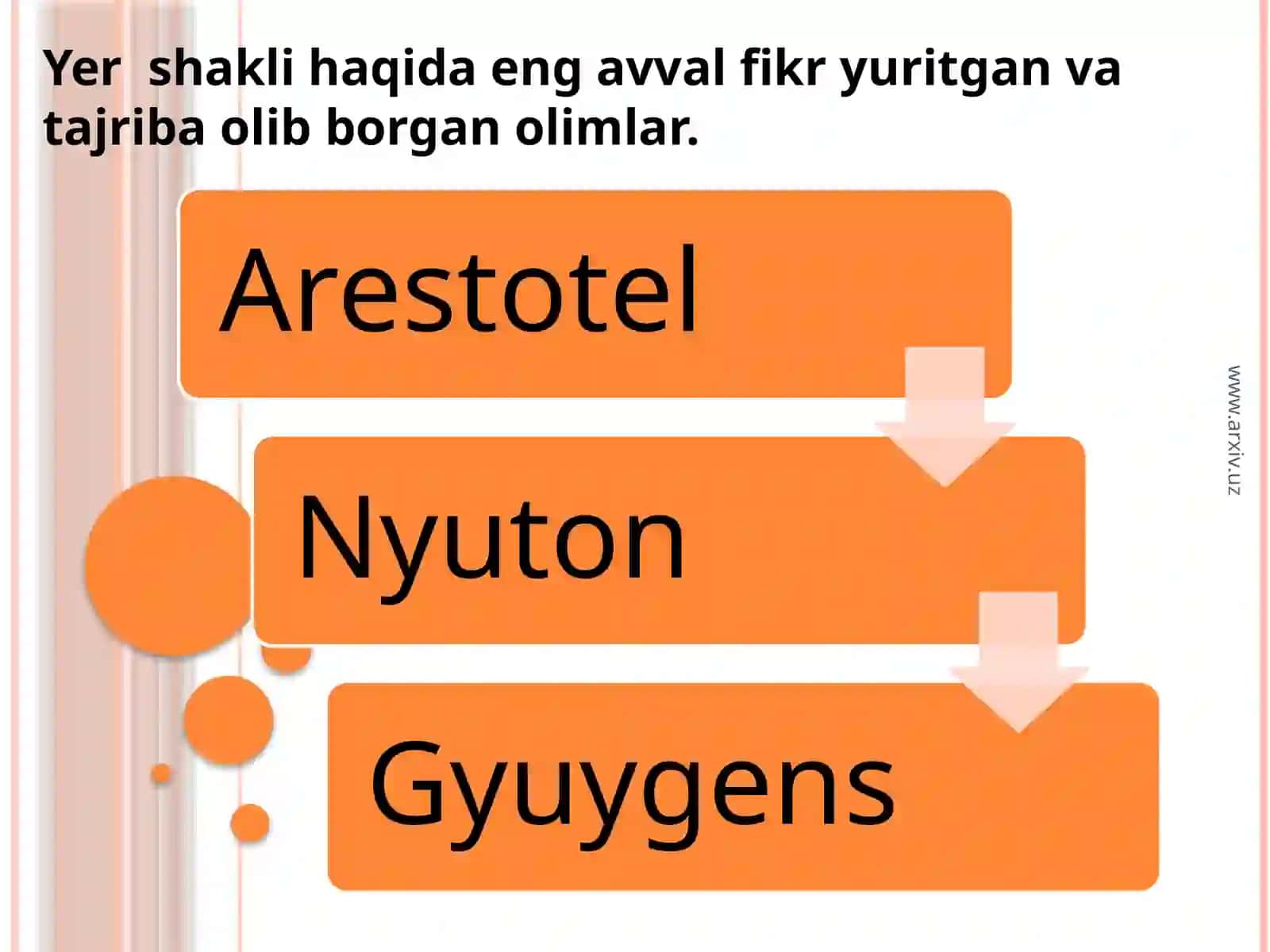 Yer shakli haqida eng avval fikr yuritgan va tajriba olib borgan olimlar.

Arestotel

Nyuton

Gyuygens

www.arxiv.uz